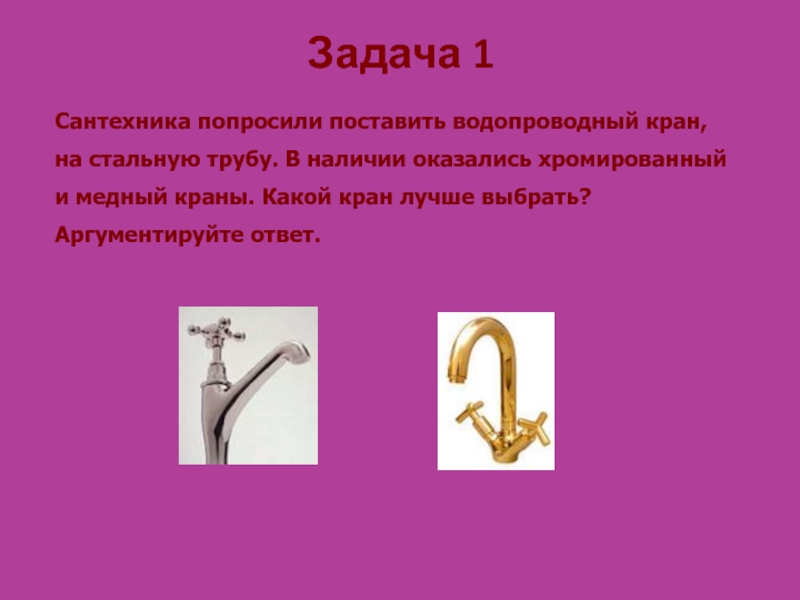 Задача 1

Сантехника попросили поставить водопроводный кран, на стальную трубу. В наличии оказались хромированный и медный краны. Какой кран лучше выбрать? Аргументируйте ответ.